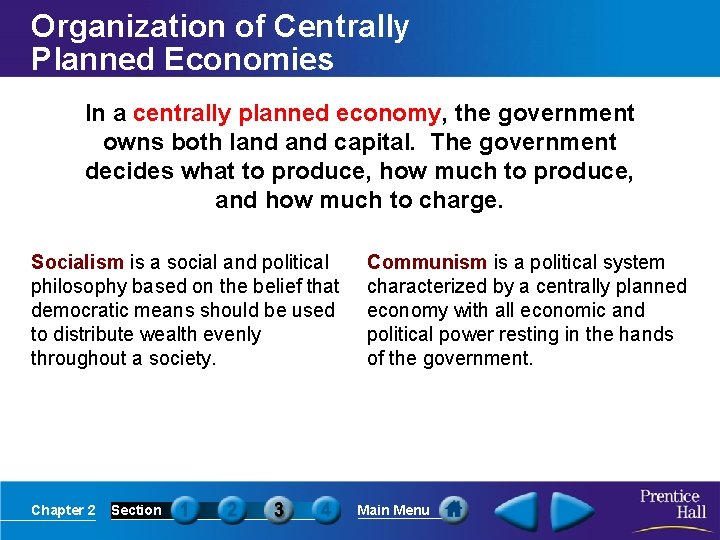 Organization of Centrally Planned Economies

In a centrally planned economy, the government owns both land and capital. The government decides what to produce, how much to produce, and how much to charge.

Socialism is a social and political philosophy based on the belief that democratic means should be used to distribute wealth evenly throughout a society.

Communism is a political system characterized by a centrally planned economy with all economic and political power resting in the hands of the government.

Chapter 2 Section 1 2 3 4 Main Menu

Prentice Hall